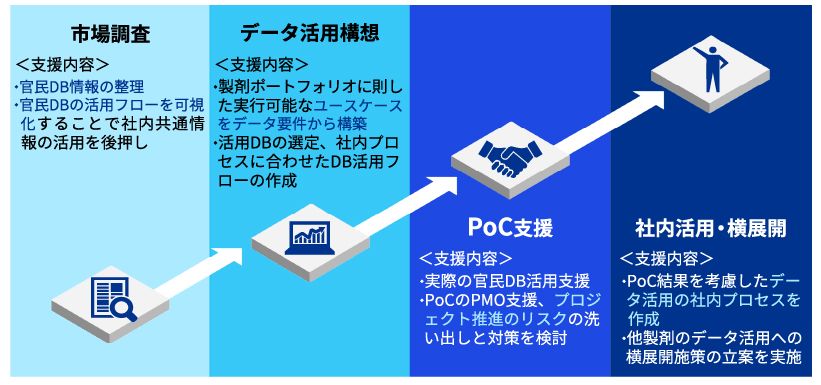 市場調査

＜支援内容＞
・官民DB情報の整理
・官民DBの活用フローを可視化することで社内共通情報の活用を後押し

データ活用構想

＜支援内容＞
・製剤ポートフォリオに則した実行可能なユースケースをデータ要件から構築
・活用DBの選定、社内プロセスに合わせたDB活用フローの作成

PoC支援

＜支援内容＞
・実際の官民DB活用支援
・PoCのPMO支援、プロジェクト推進のリスクの洗い出しと対策を検討

社内活用・横展開

＜支援内容＞
・PoC結果を考慮したデータ活用の社内プロセスを作成
・他製剤のデータ活用への横展開施策の立案を実施